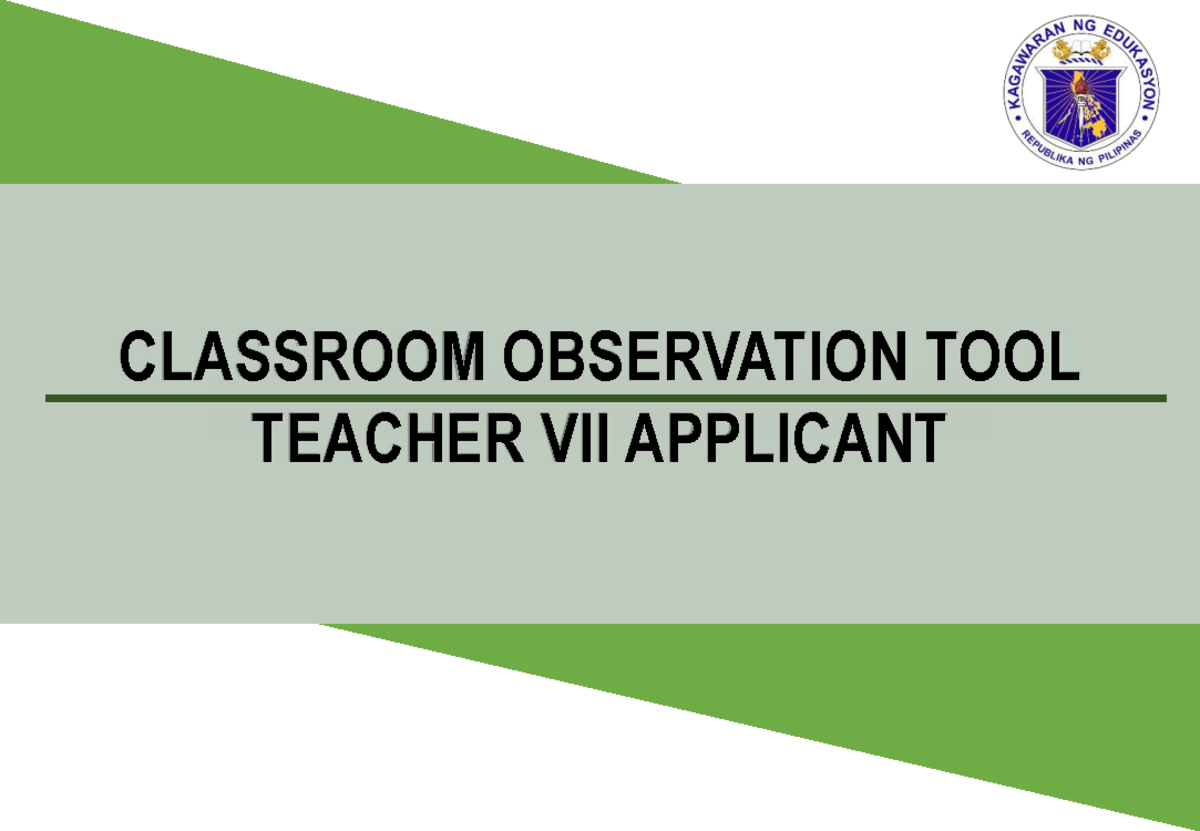 KAGAWARAN NG EDUKASYON
REPUBLIKA NG PILIPINAS

CLASSROOM OBSERVATION TOOL
TEACHER VII APPLICANT